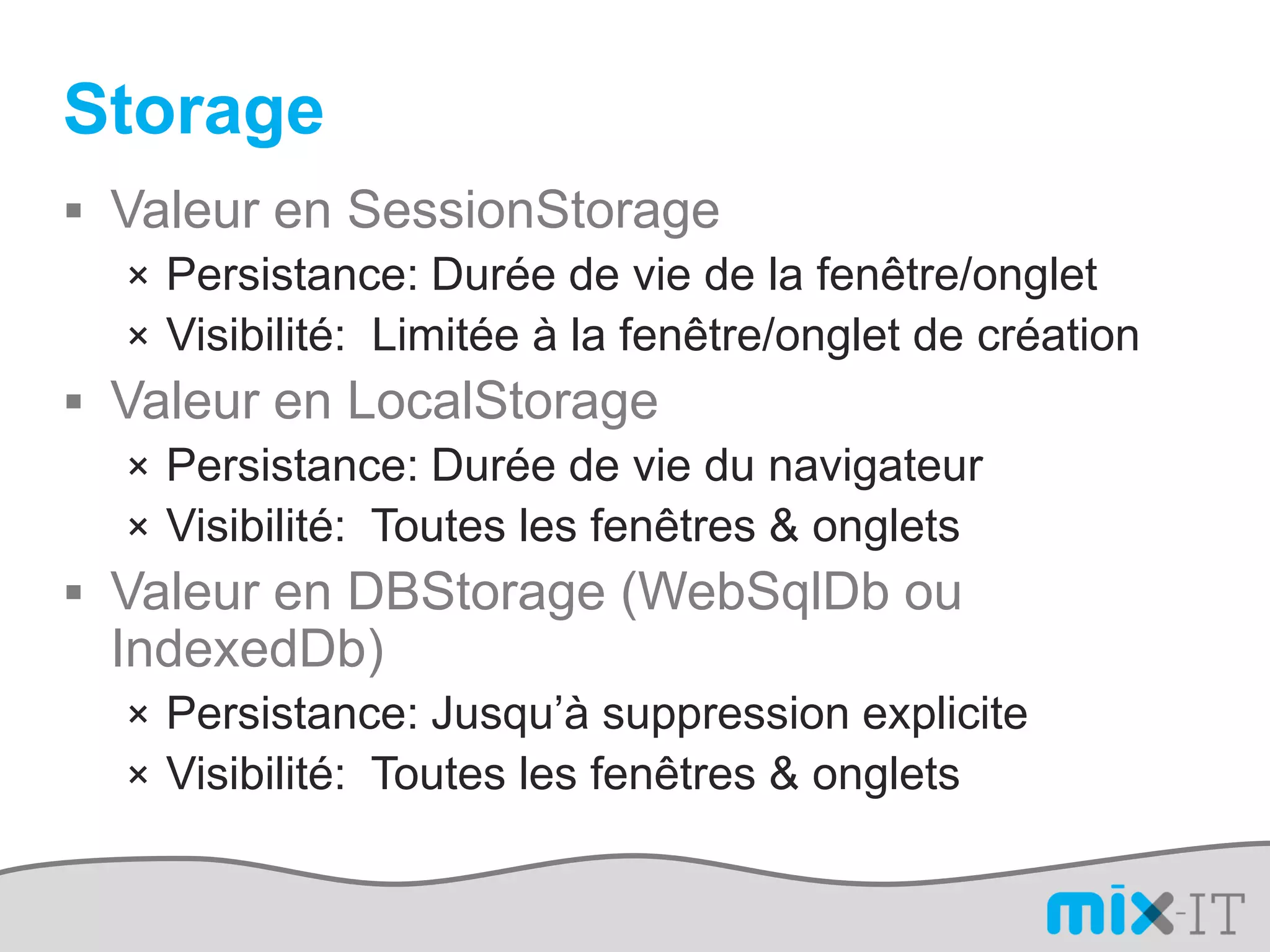 Storage

▪ Valeur en SessionStorage
× Persistance: Durée de vie de la fenêtre/onglet
× Visibilité: Limitée à la fenêtre/onglet de création

▪ Valeur en LocalStorage
× Persistance: Durée de vie du navigateur
× Visibilité: Toutes les fenêtres & onglets

▪ Valeur en DBStorage (WebSqlDb ou IndexedDb)
× Persistance: Jusqu'à suppression explicite
× Visibilité: Toutes les fenêtres & onglets

mix-IT